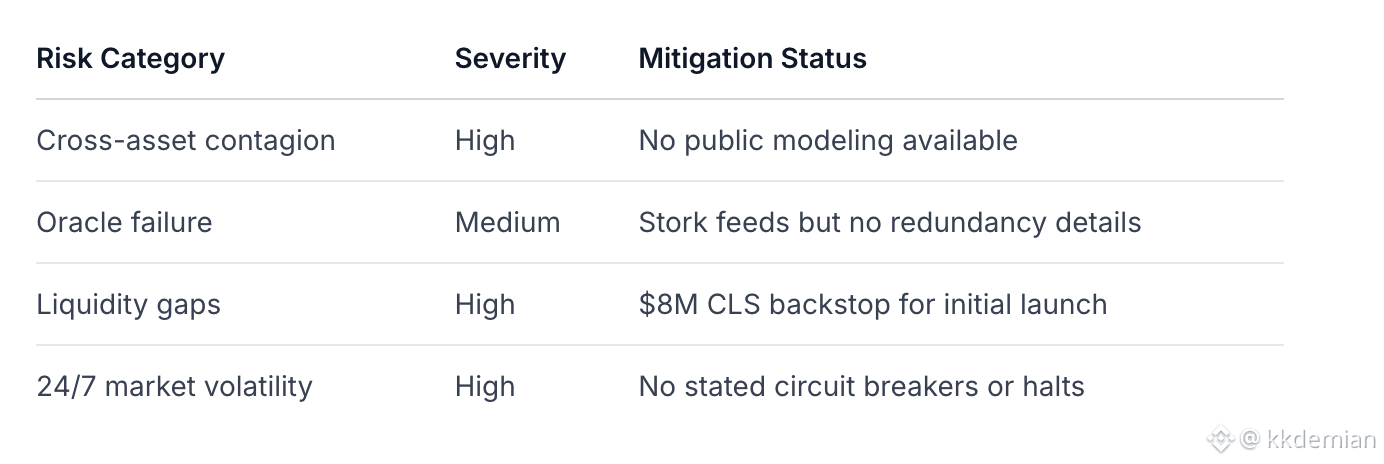 | Risk Category | Severity | Mitigation Status |
|---|---|---|
| Cross-asset contagion | High | No public modeling available |
| Oracle failure | Medium | Stork feeds but no redundancy details |
| Liquidity gaps | High | \$8M CLS backstop for initial launch |
| 24/7 market volatility | High | No stated circuit breakers or halts |

@ kkdemian